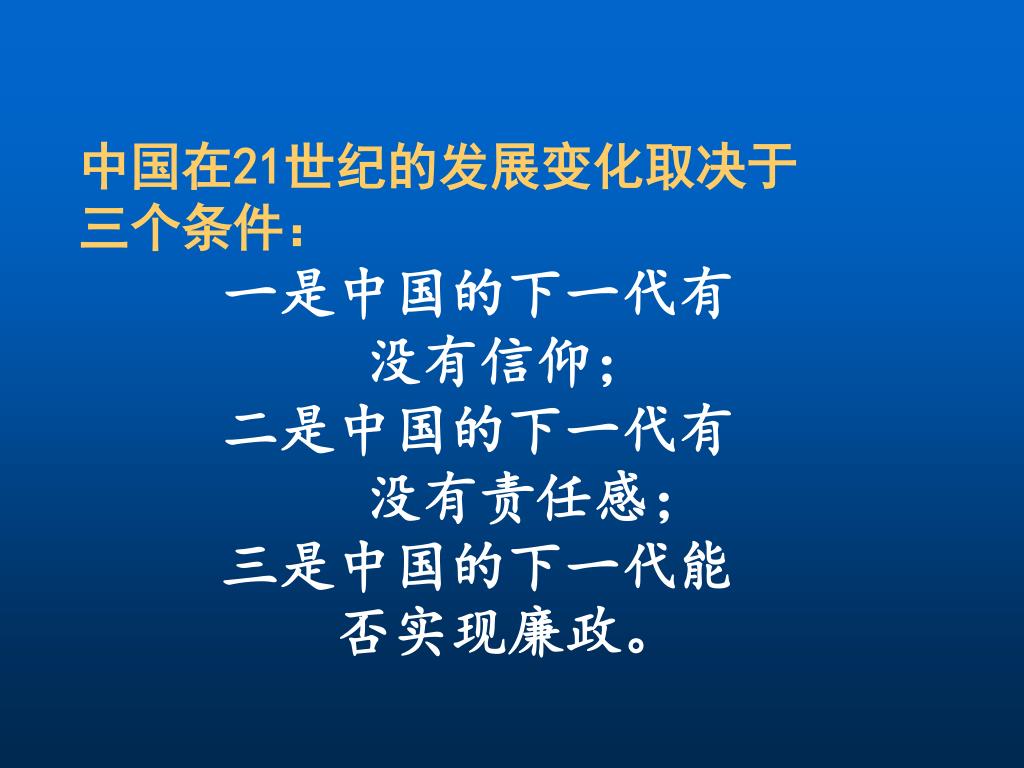 中国在21世纪的发展变化取决于三个条件：

一是中国的下一代有没有信仰；

二是中国的下一代有没有责任感；

三是中国的下一代能否实现廉政。